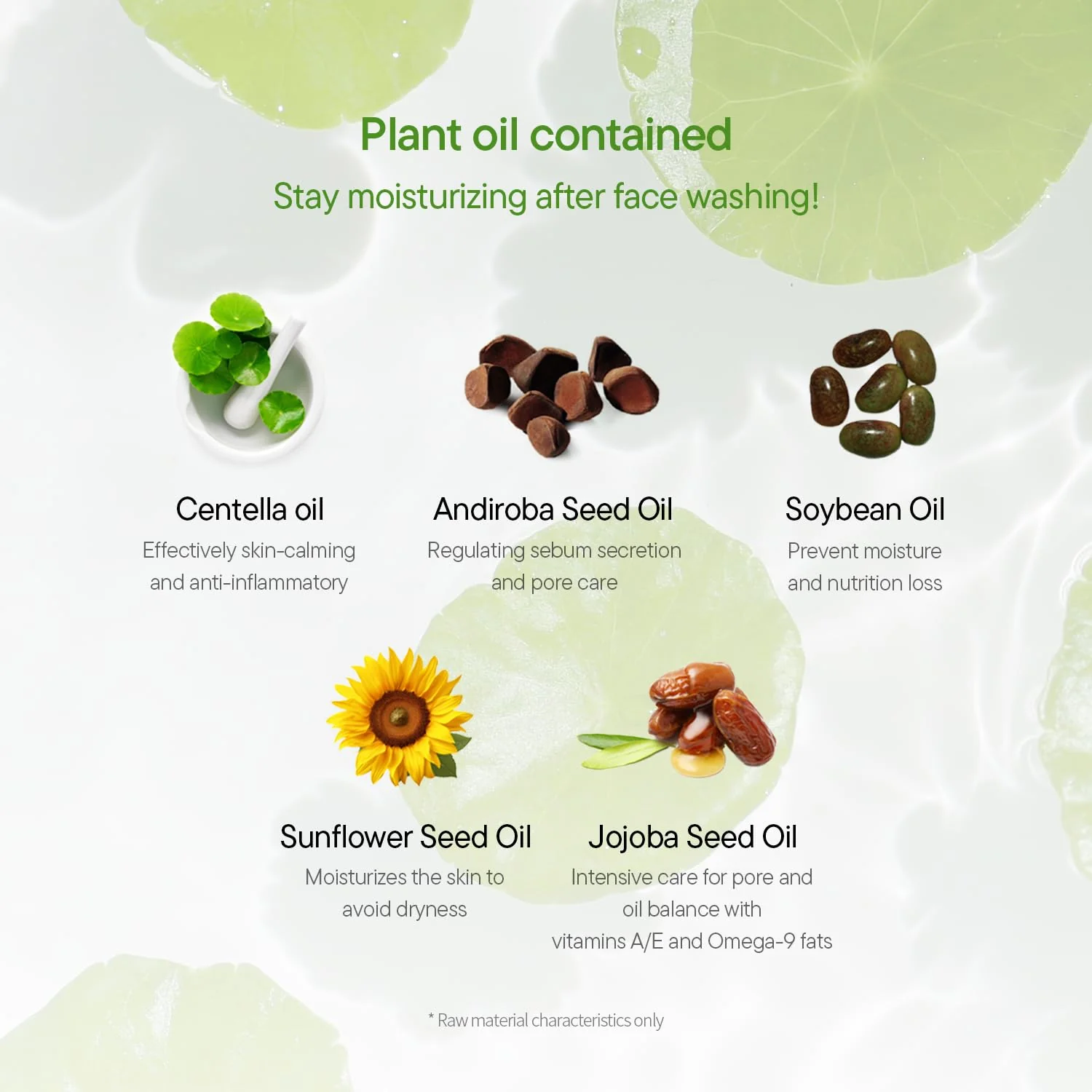 Plant oil contained

Stay moisturizing after face washing!

Centella oil

Effectively skin-calming and anti-inflammatory

Andiroba Seed Oil

Regulating sebum secretion and pore care

Soybean Oil

Prevent moisture and nutrition loss

Sunflower Seed Oil

Moisturizes the skin to avoid dryness

Jojoba Seed Oil

Intensive care for pore and oil balance with vitamins A/E and Omega-9 fats

* Raw material characteristics only